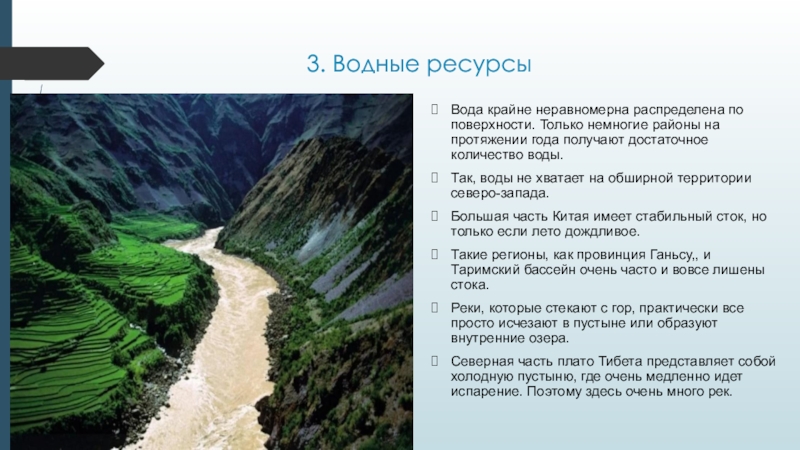 3. Водные ресурсы

Вода крайне неравномерна распределена по поверхности. Только немногие районы на протяжении года получают достаточное количество воды.

Так, воды не хватает на обширной территории северо-запада.

Большая часть Китая имеет стабильный сток, но только если лето дождливое.

Такие регионы, как провинция Ганьсу,, и Таримский бассейн очень часто и вовсе лишены стока.

Реки, которые стекают с гор, практически все просто исчезают в пустыне или образуют внутренние озера.

Северная часть плато Тибета представляет собой холодную пустыню, где очень медленно идет испарение. Поэтому здесь очень много рек.